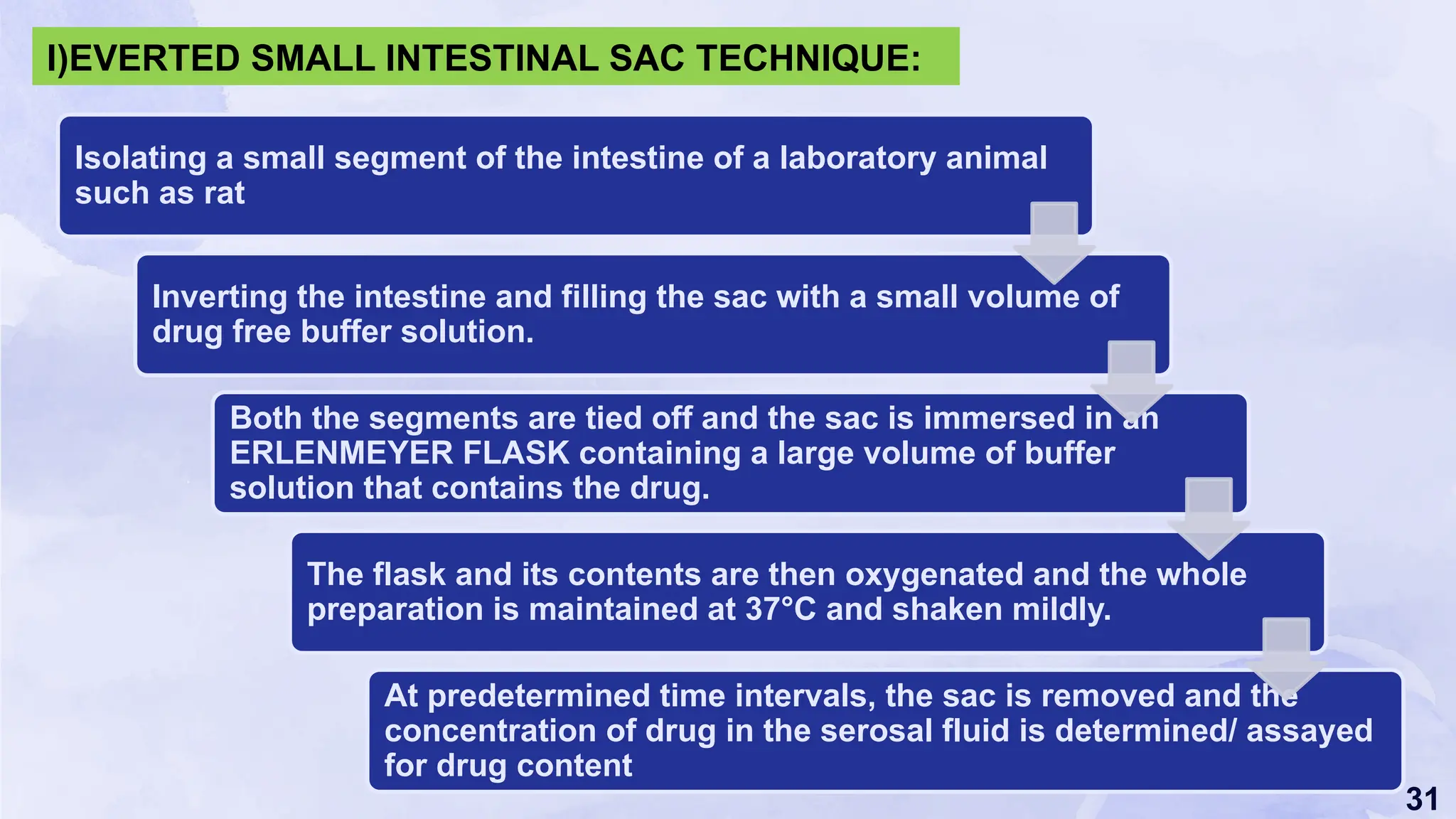 I)EVERTED SMALL INTESTINAL SAC TECHNIQUE:

Isolating a small segment of the intestine of a laboratory animal such as rat

Inverting the intestine and filling the sac with a small volume of drug free buffer solution.

Both the segments are tied off and the sac is immersed in an ERLENMEYER FLASK containing a large volume of buffer solution that contains the drug.

The flask and its contents are then oxygenated and the whole preparation is maintained at 37°C and shaken mildly.

At predetermined time intervals, the sac is removed and the concentration of drug in the serosal fluid is determined/ assayed for drug content

31